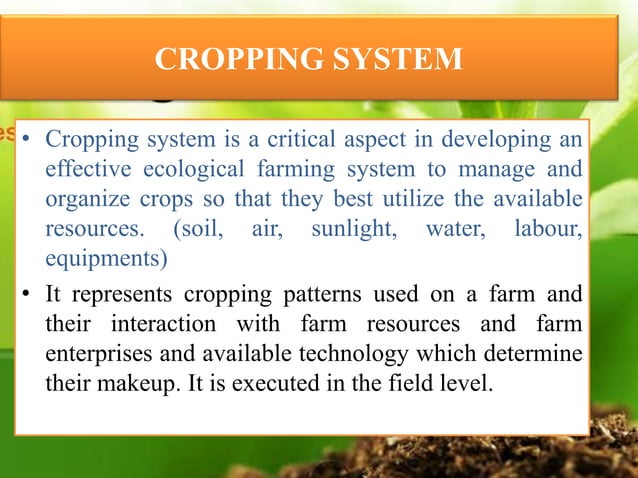 CROPPING SYSTEM

es

• Cropping system is a critical aspect in developing an effective ecological farming system to manage and organize crops so that they best utilize the available resources. (soil, air, sunlight, water, labour, equipments)

• It represents cropping patterns used on a farm and their interaction with farm resources and farm enterprises and available technology which determine their makeup. It is executed in the field level.